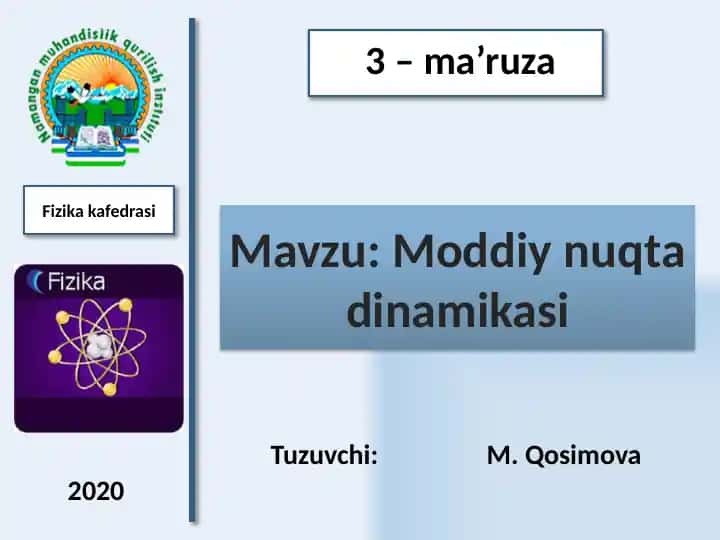 Namangan muhandislik qurilish instituti

Fizika kafedrasi

Fizika

2020

3 – ma’ruza

Mavzu: Moddiy nuqta dinamikasi

Tuzuvchi: M. Qosimova